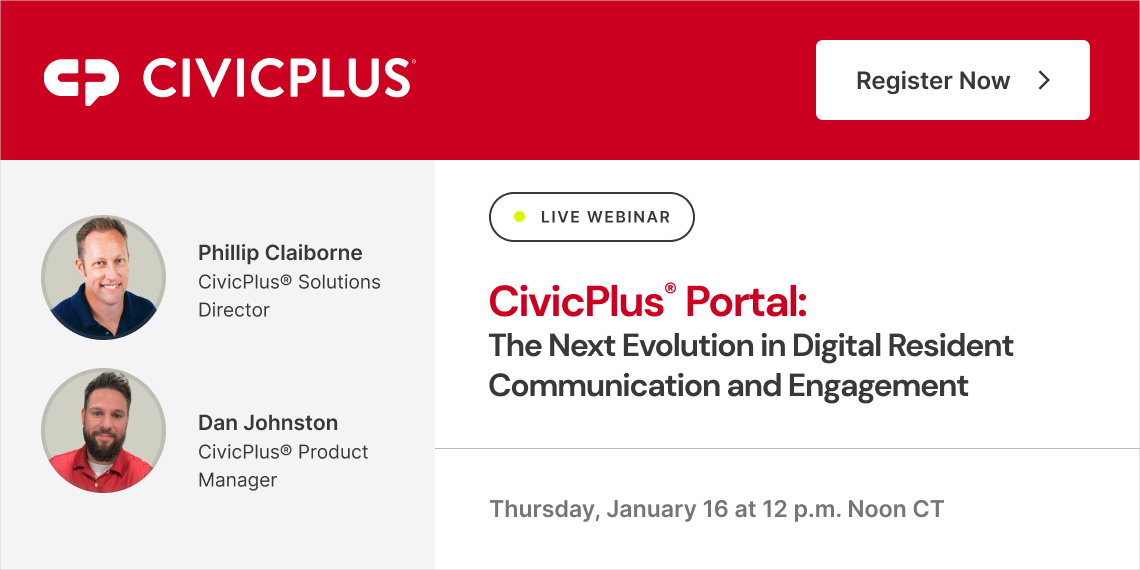 CIVICPLUS®

Register Now >

Phillip Claiborne
CivicPlus® Solutions Director

Dan Johnston
CivicPlus® Product Manager

LIVE WEBINAR

CivicPlus® Portal:
The Next Evolution in Digital Resident Communication and Engagement

Thursday, January 16 at 12 p.m. Noon CT